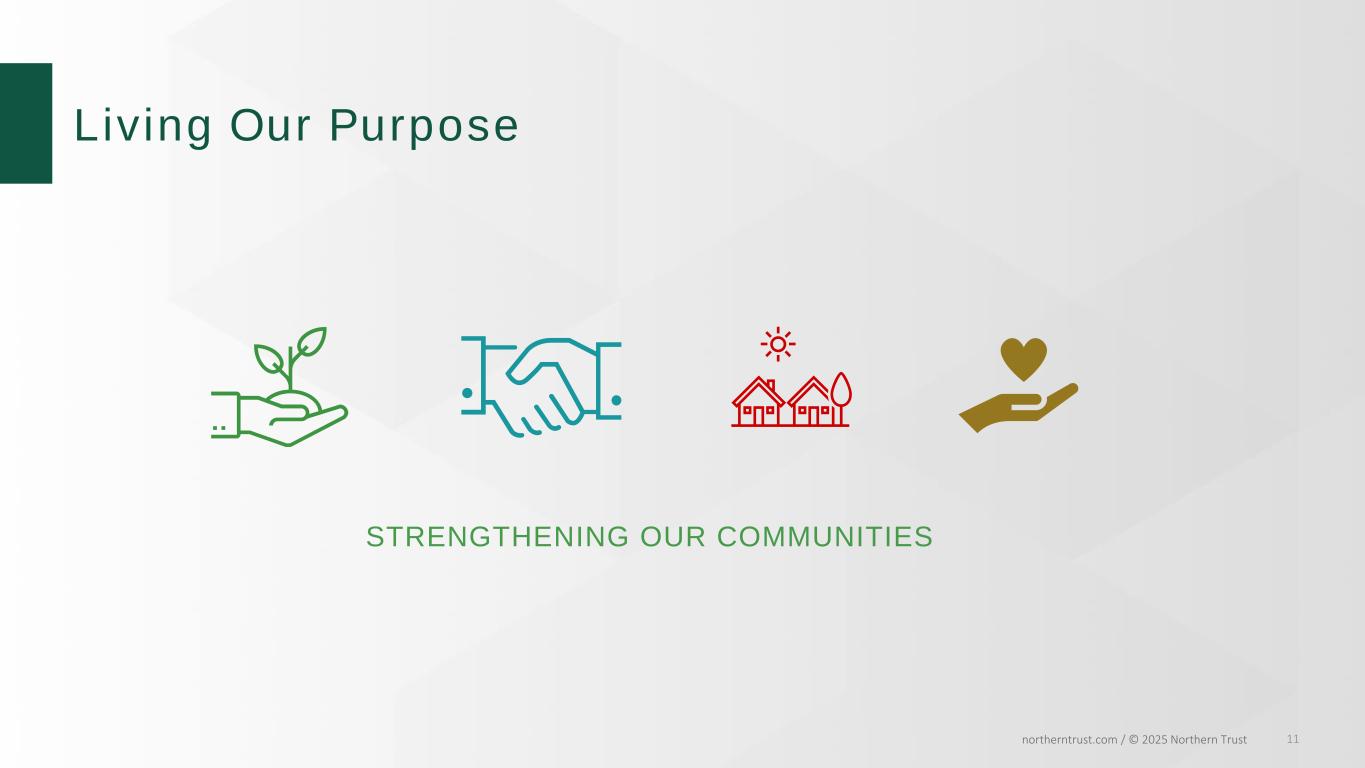 Living Our Purpose

STRENGTHENING OUR COMMUNITIES

northerntrust.com / © 2025 Northern Trust 11